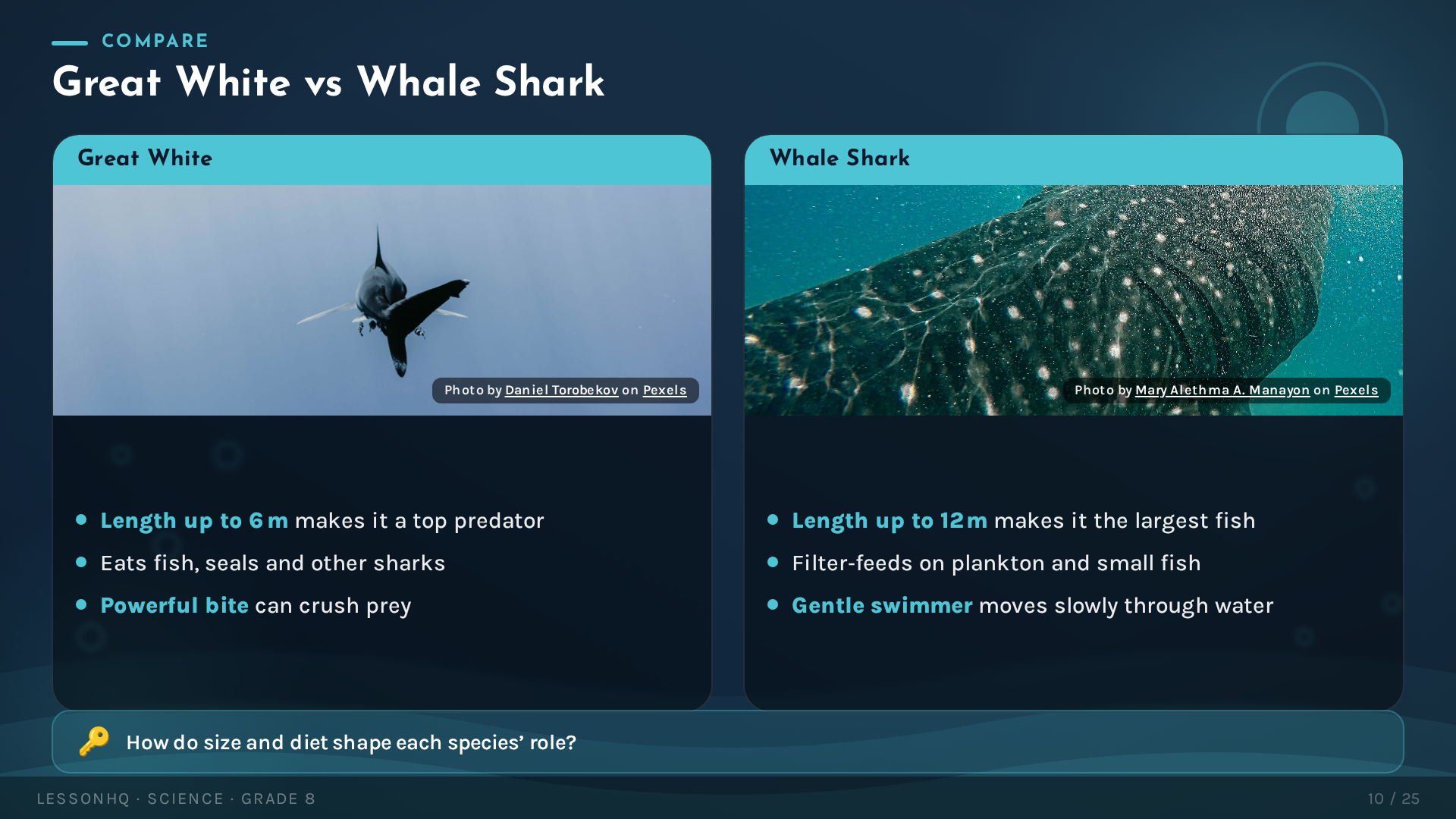 COMPARE

Great White vs Whale Shark

Great White

Photo by Daniel Torobekov on Pexels

• Length up to 6 m makes it a top predator
• Eats fish, seals and other sharks
• Powerful bite can crush prey

Whale Shark

Photo by Mary Alethma A. Manayon on Pexels

• Length up to 12 m makes it the largest fish
• Filter-feeds on plankton and small fish
• Gentle swimmer moves slowly through water

How do size and diet shape each species' role?

LESSONHQ · SCIENCE · GRADE 8

10 / 25